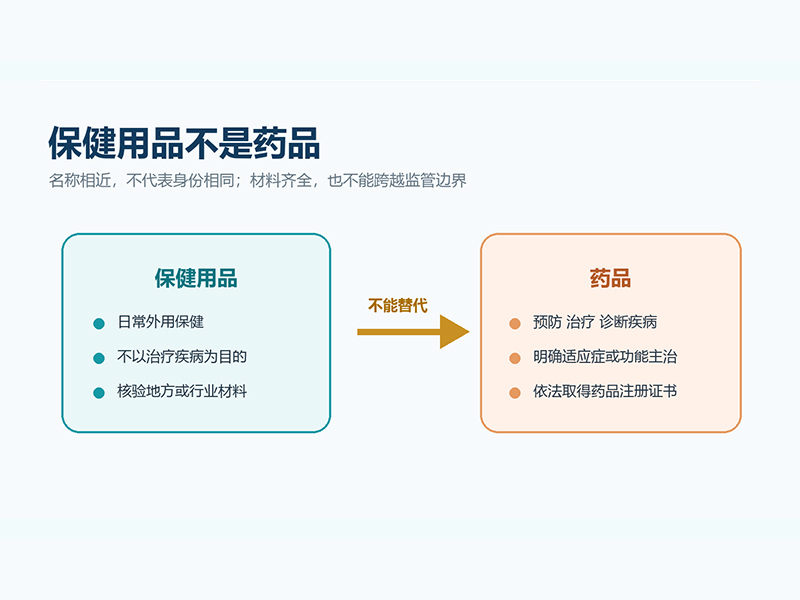 保健用品不是药品

名称相近，不代表身份相同；材料齐全，也不能跨越监管边界

保健用品

日常外用保健

不以治疗疾病为目的

核验地方或行业材料

不能替代

药品

预防 治疗 诊断疾病

明确适应症或功能主治

依法取得药品注册证书